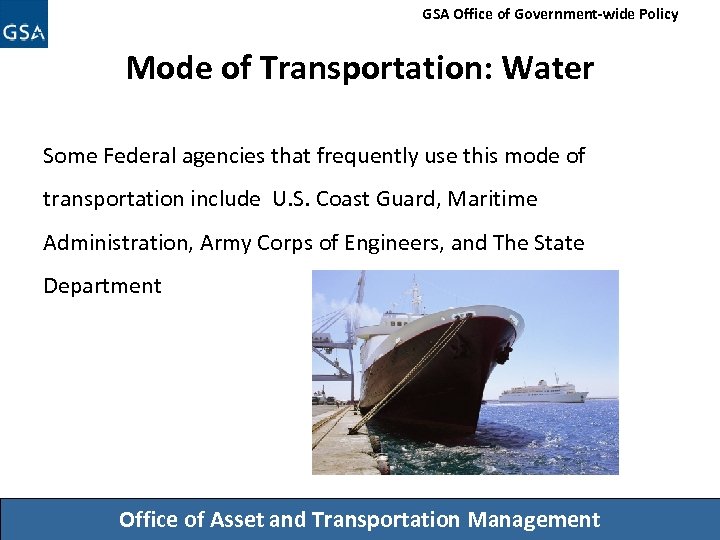 GSA

GSA Office of Government-wide Policy

Mode of Transportation: Water

Some Federal agencies that frequently use this mode of transportation include U.S. Coast Guard, Maritime Administration, Army Corps of Engineers, and The State Department

Office of Asset and Transportation Management